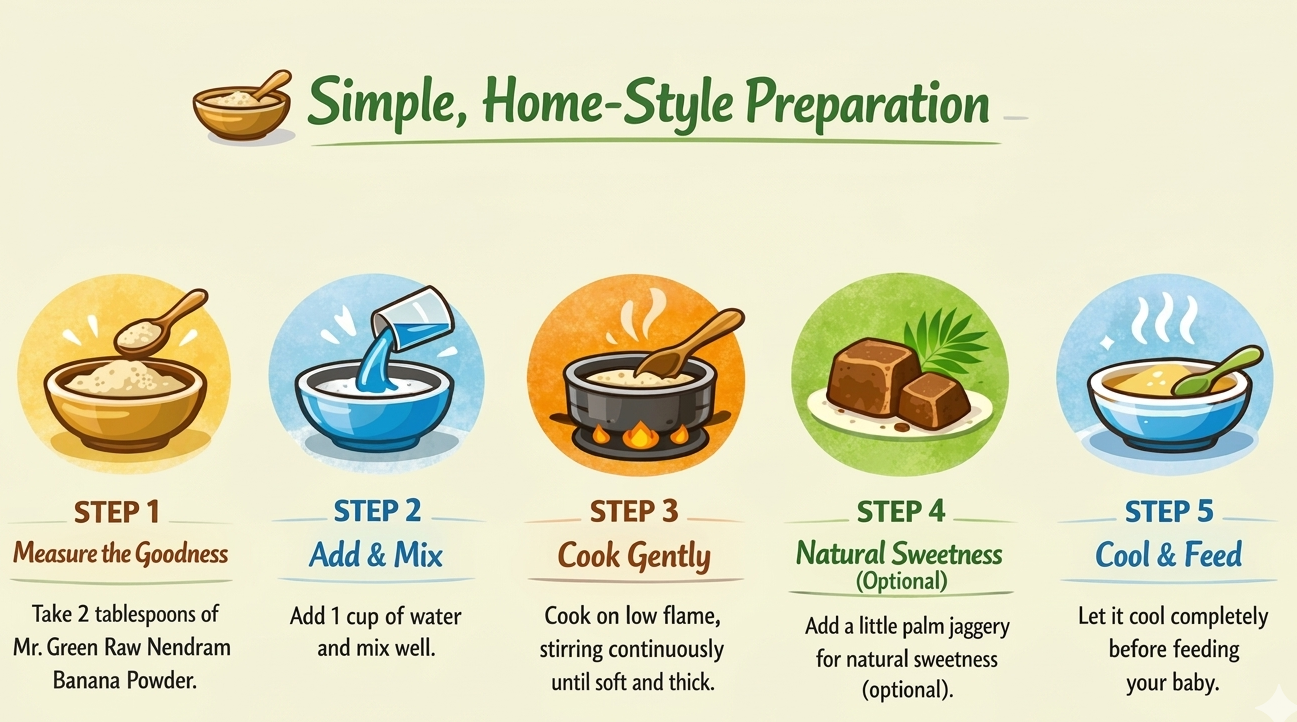 Simple, Home-Style Preparation

STEP 1
Measure the Goodness
Take 2 tablespoons of Mr. Green Raw Nendram Banana Powder.

STEP 2
Add & Mix
Add 1 cup of water and mix well.

STEP 3
Cook Gently
Cook on low flame, stirring continuously until soft and thick.

STEP 4
Natural Sweetness (Optional)
Add a little palm jaggery for natural sweetness (optional).

STEP 5
Cool & Feed
Let it cool completely before feeding your baby.